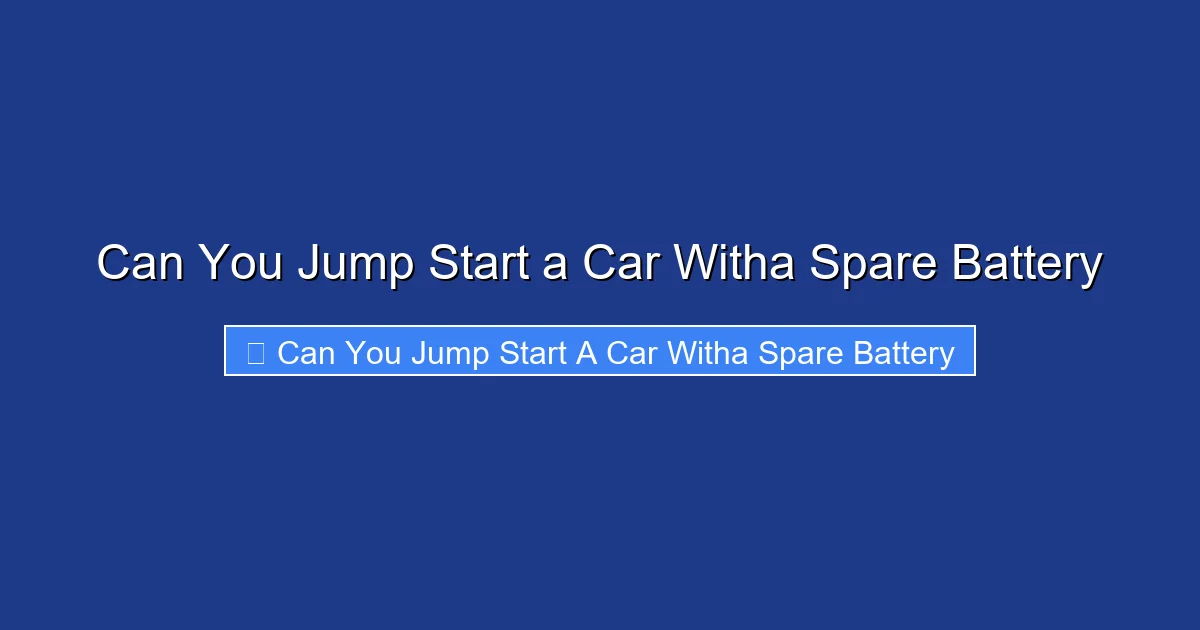 Can You Jump Start a Car Witha Spare Battery

Can You Jump Start A Car Witha Spare Battery